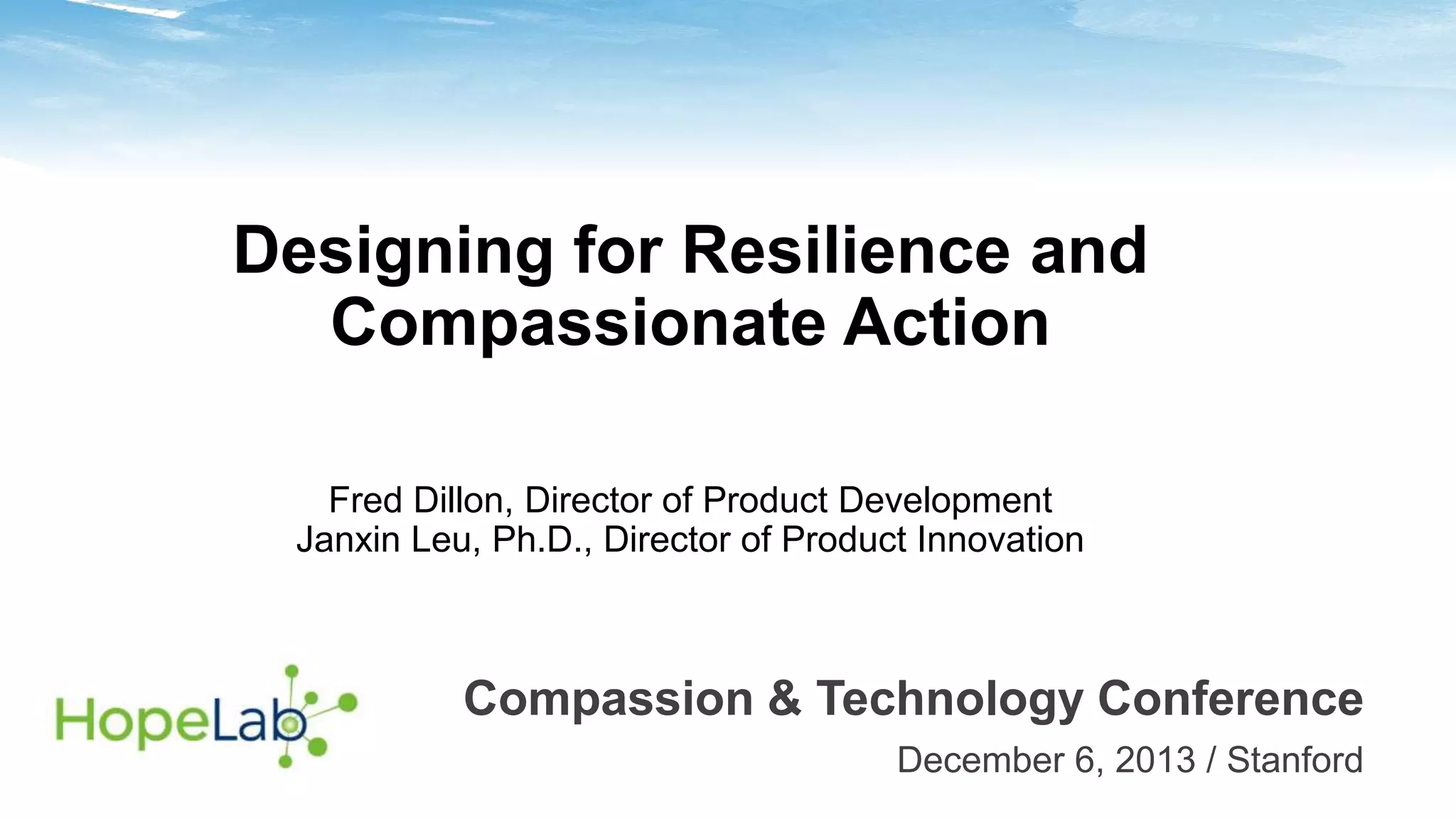 Designing for Resilience and Compassionate Action

Fred Dillon, Director of Product Development
Janxin Leu, Ph.D., Director of Product Innovation

HopeLab

Compassion & Technology Conference

December 6, 2013 / Stanford